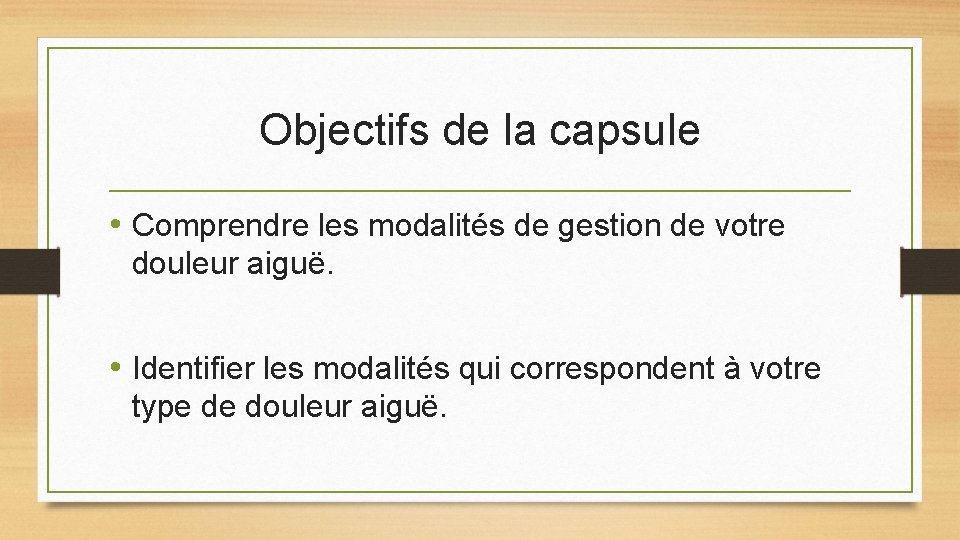 Objectifs de la capsule

• Comprendre les modalités de gestion de votre douleur aiguë.

• Identifier les modalités qui correspondent à votre type de douleur aiguë.